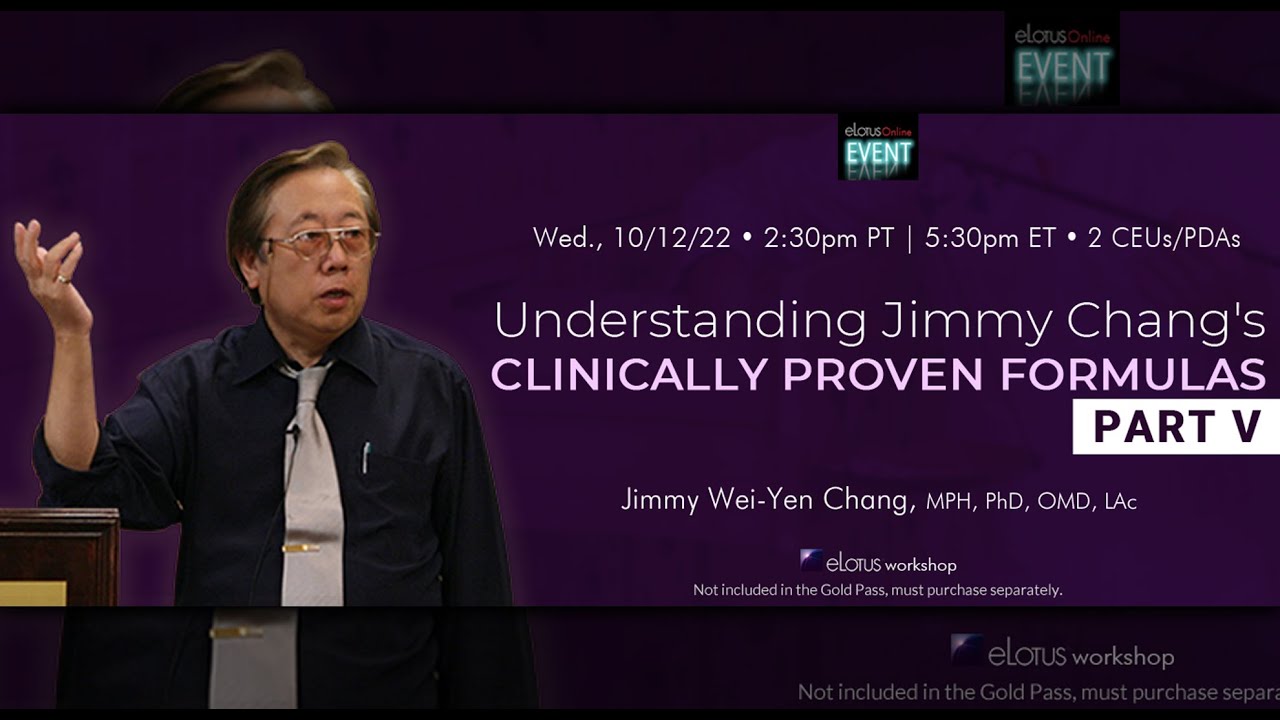 eLOTUS Online
EVENT

eLOTUS Online
EVENT

Wed., 10/12/22 • 2:30pm PT | 5:30pm ET • 2 CEUs/PDAs

Understanding Jimmy Chang's
CLINICALLY PROVEN FORMULAS
PART V

Jimmy Wei-Yen Chang, MPH, PhD, OMD, LAc

eLOTUS workshop
Not included in the Gold Pass, must purchase separately.

eLOTUS workshop
Not included in the Gold Pass, must purchase separa